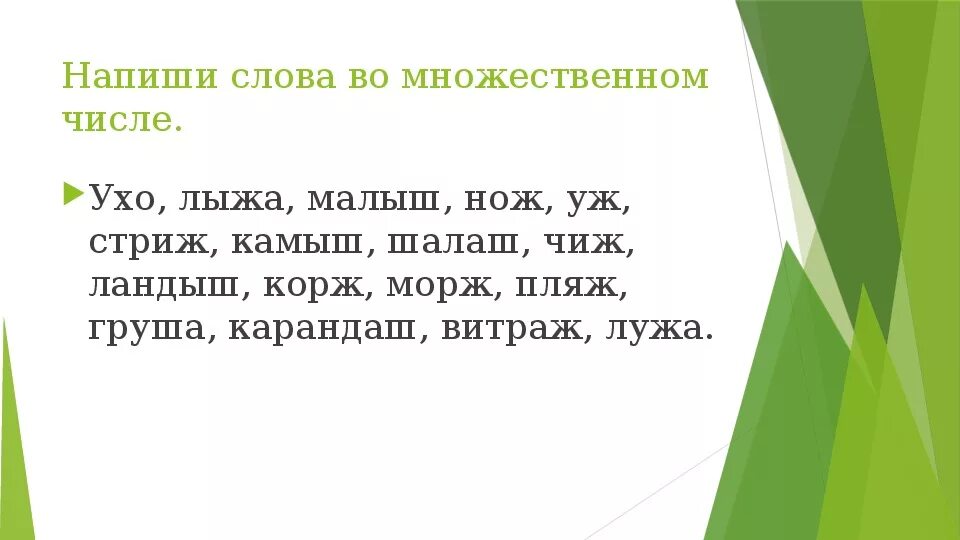 Напиши слова во множественном числе.

Ухо, лыжа, малыш, нож, уж, стриж, камыш, шалаш, чиж, ландыш, корж, морж, пляж, груша, карандаш, витраж, лужа.